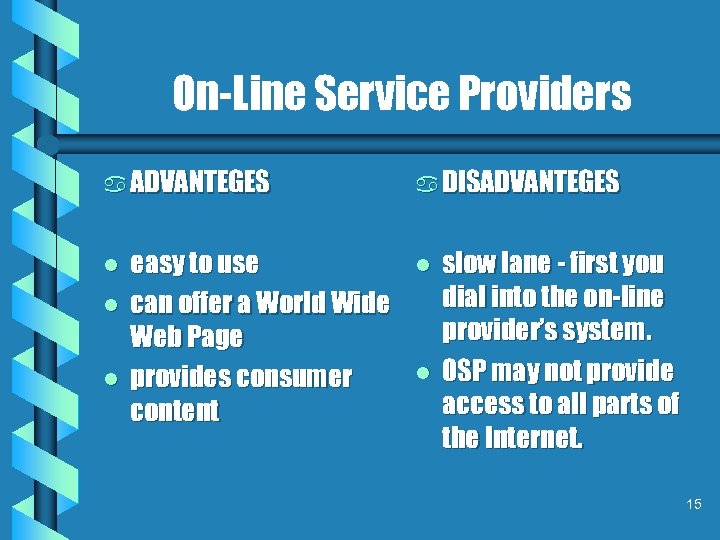 On-Line Service Providers

ADVANTEGES

- easy to use
- can offer a World Wide Web Page
- provides consumer content

DISADVANTEGES

- slow lane - first you dial into the on-line provider's system.
- OSP may not provide access to all parts of the Internet.

15